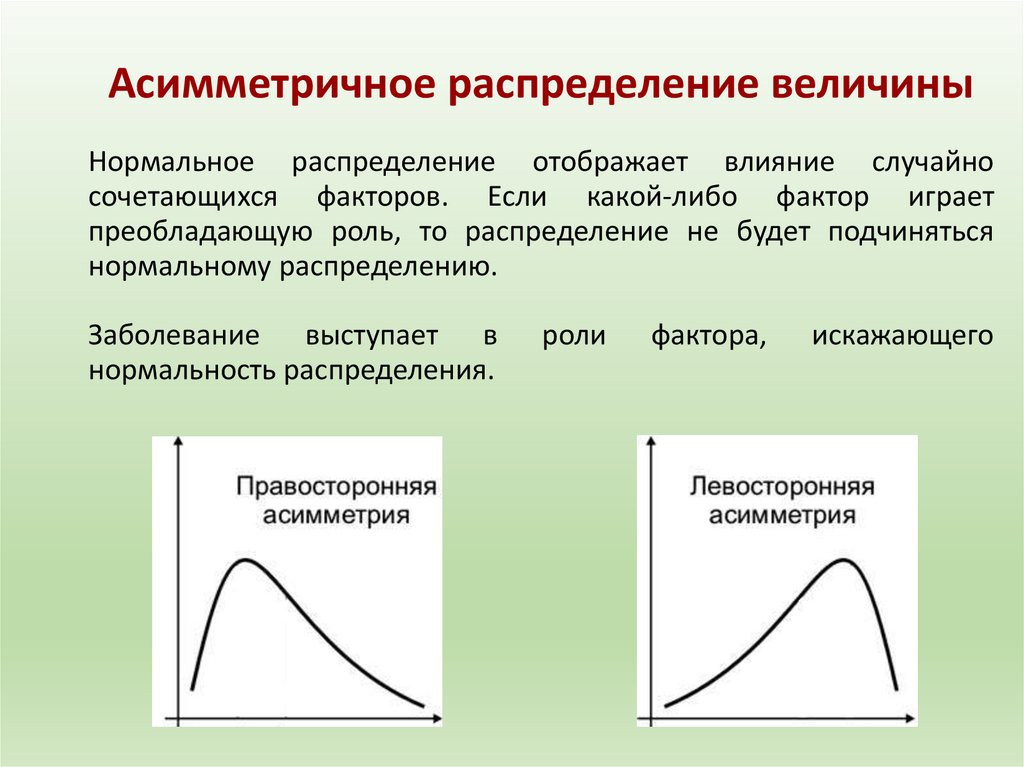 Асимметричное распределение величины

Нормальное распределение отображает влияние случайно сочетающихся факторов. Если какой-либо фактор играет преобладающую роль, то распределение не будет подчиняться нормальному распределению.

Заболевание выступает в роли фактора, искажающего нормальность распределения.

Правосторонняя асимметрия

Левосторонняя асимметрия